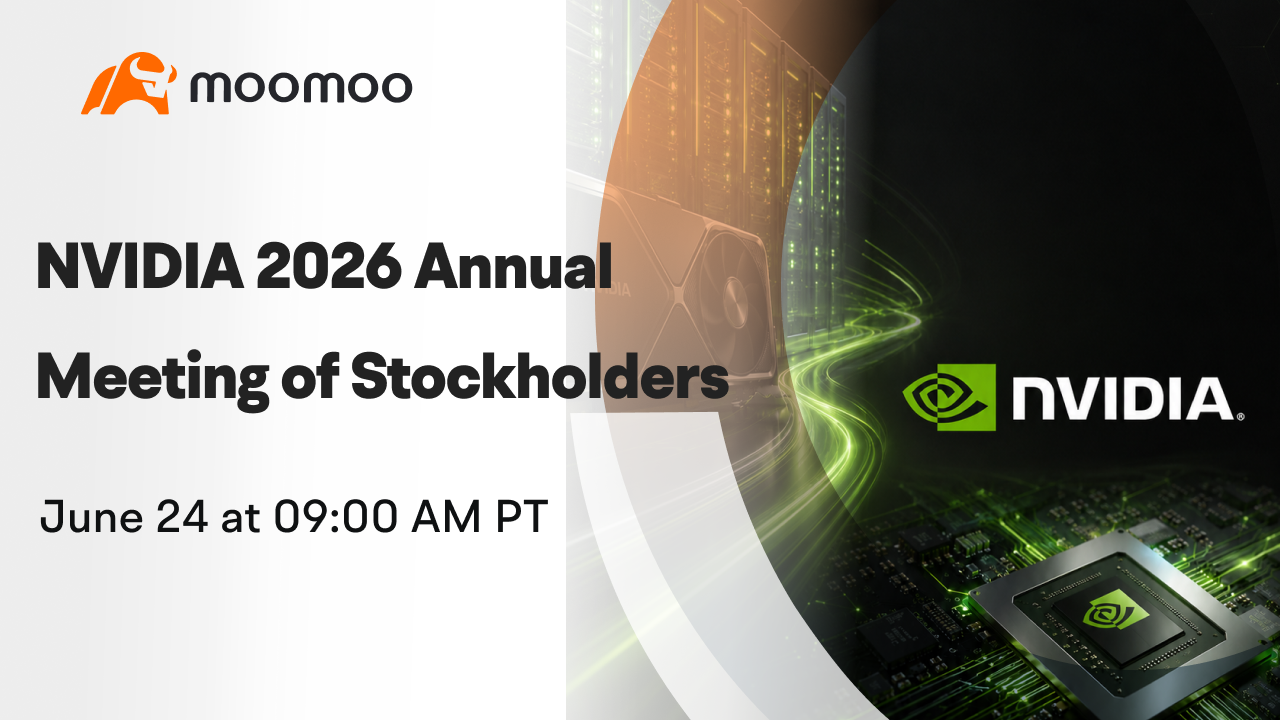 moomoo

NVIDIA 2026 Annual Meeting of Stockholders

June 24 at 09:00 AM PT

NVIDIA.